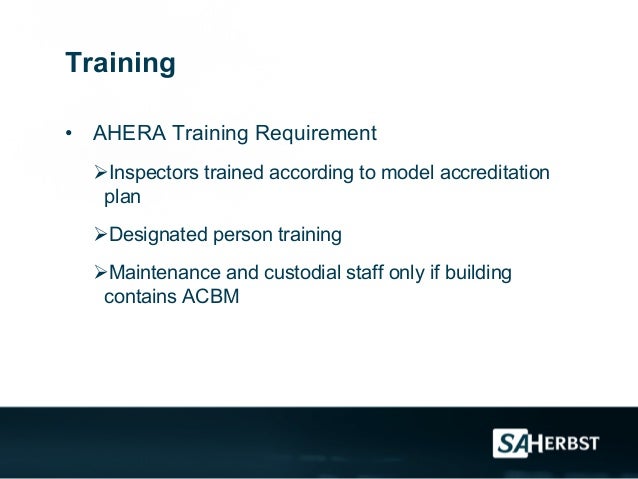 Training

• AHERA Training Requirement

➢Inspectors trained according to model accreditation plan

➢Designated person training

➢Maintenance and custodial staff only if building contains ACBM

SAHERBST